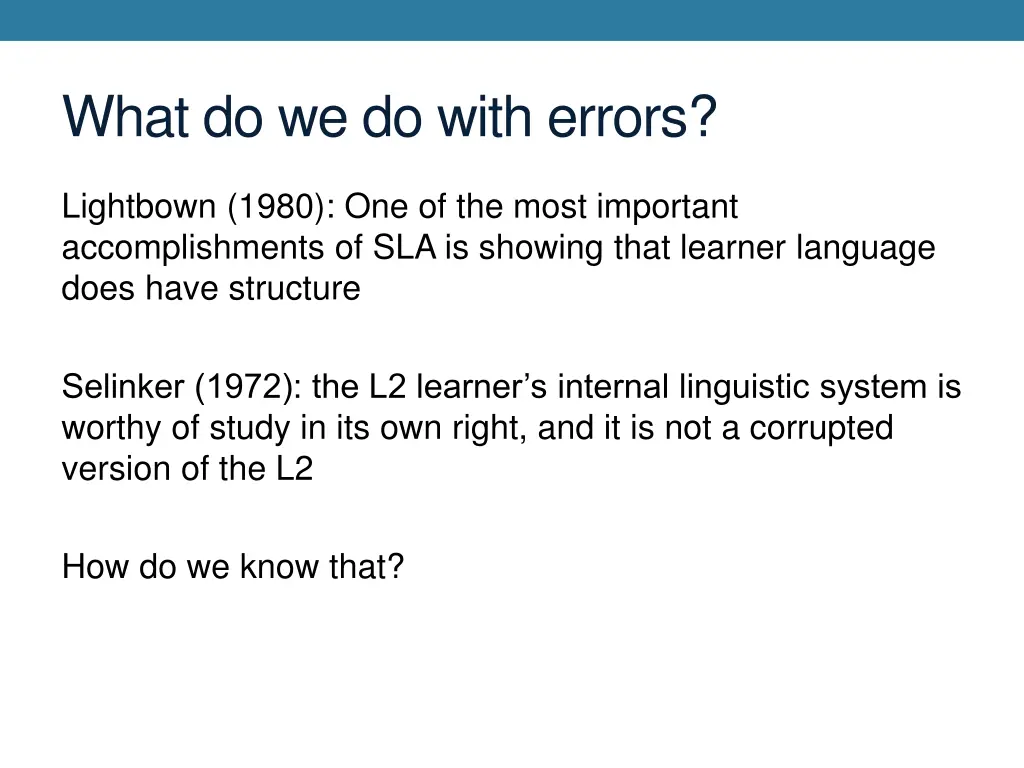 What do we do with errors?

Lightbown (1980): One of the most important accomplishments of SLA is showing that learner language does have structure

Selinker (1972): the L2 learner’s internal linguistic system is worthy of study in its own right, and it is not a corrupted version of the L2

How do we know that?